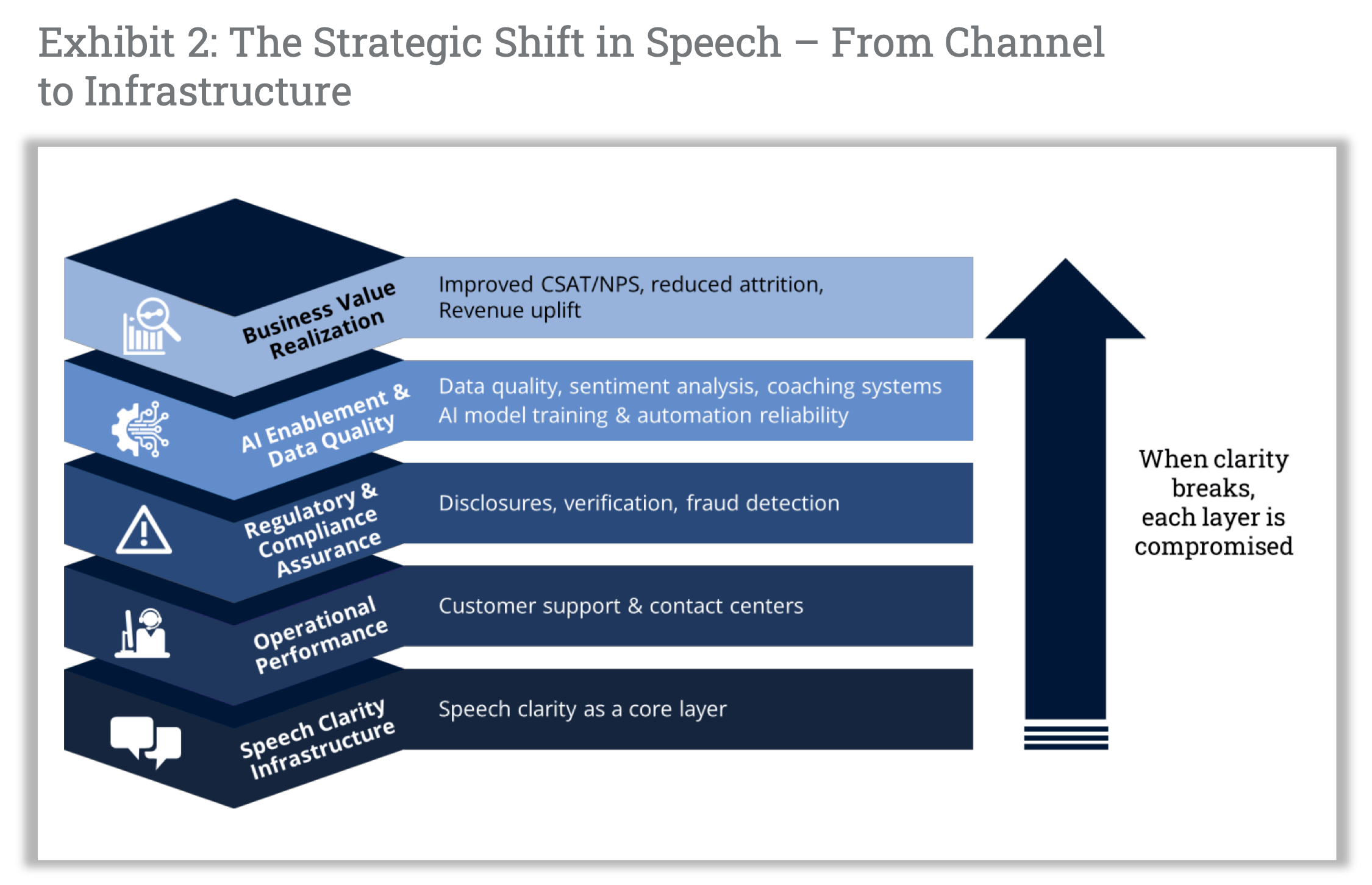 Exhibit 2: The Strategic Shift in Speech – From Channel to Infrastructure

Business Value Realization

Improved CSAT/NPS, reduced attrition, Revenue uplift

AI Enablement & Data Quality

Data quality, sentiment analysis, coaching systems
AI model training & automation reliability

Regulatory & Compliance Assurance

Disclosures, verification, fraud detection

Operational Performance

Customer support & contact centers

Speech Clarity Infrastructure

Speech clarity as a core layer

When clarity breaks, each layer is compromised